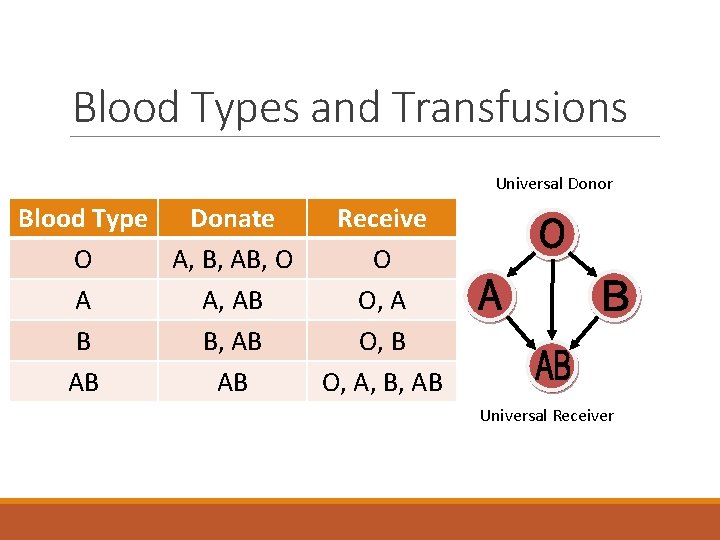 Blood Types and Transfusions

| Blood Type | Donate | Receive |
|---|---|---|
| O | A, B, AB, O | O |
| A | A, AB | O, A |
| B | B, AB | O, B |
| AB | AB | O, A, B, AB |

Universal Donor

O

A

B

AB

Universal Receiver